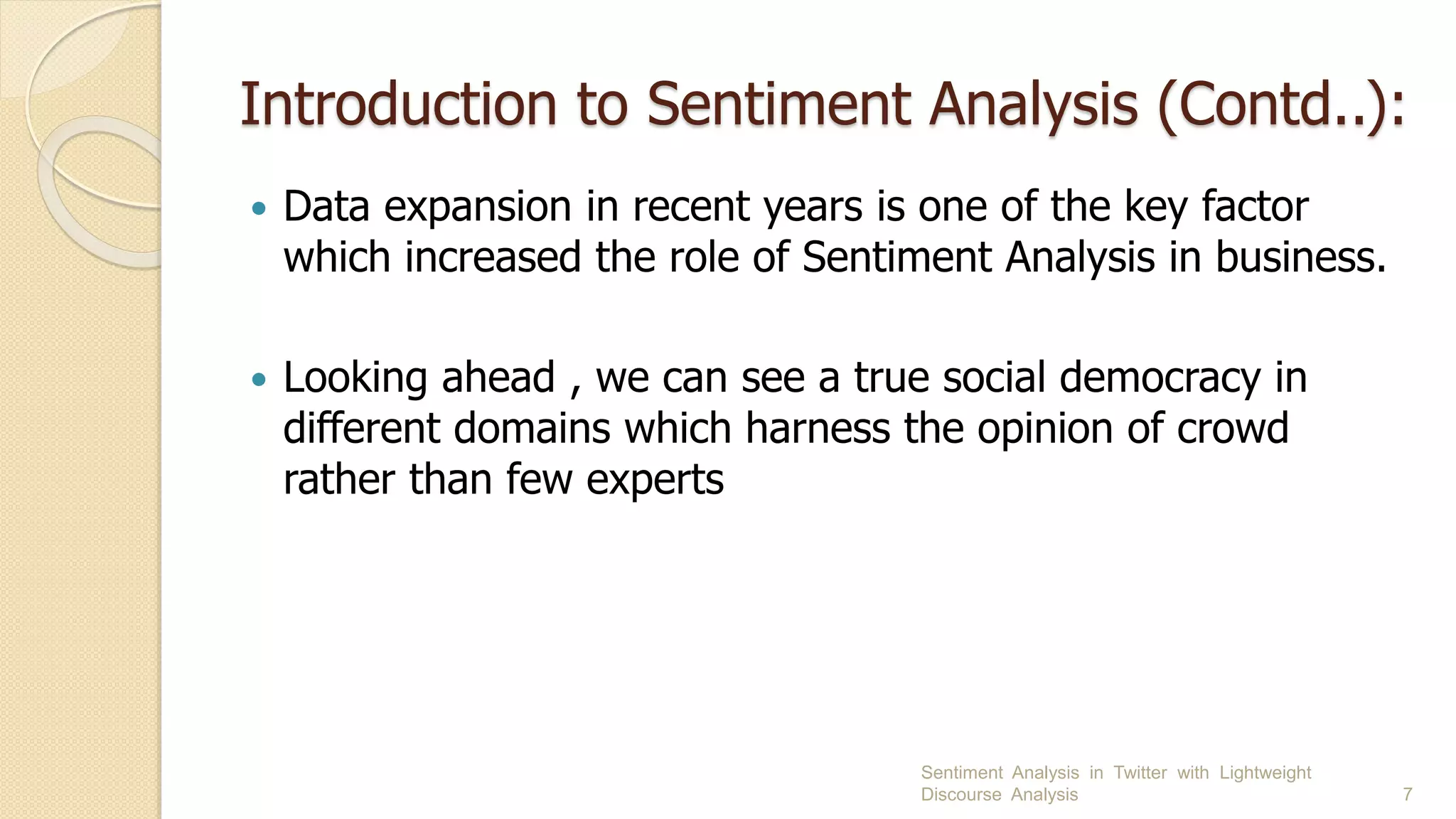 Introduction to Sentiment Analysis (Contd..):

• Data expansion in recent years is one of the key factor which increased the role of Sentiment Analysis in business.

• Looking ahead , we can see a true social democracy in different domains which harness the opinion of crowd rather than few experts

Sentiment Analysis in Twitter with Lightweight Discourse Analysis

7